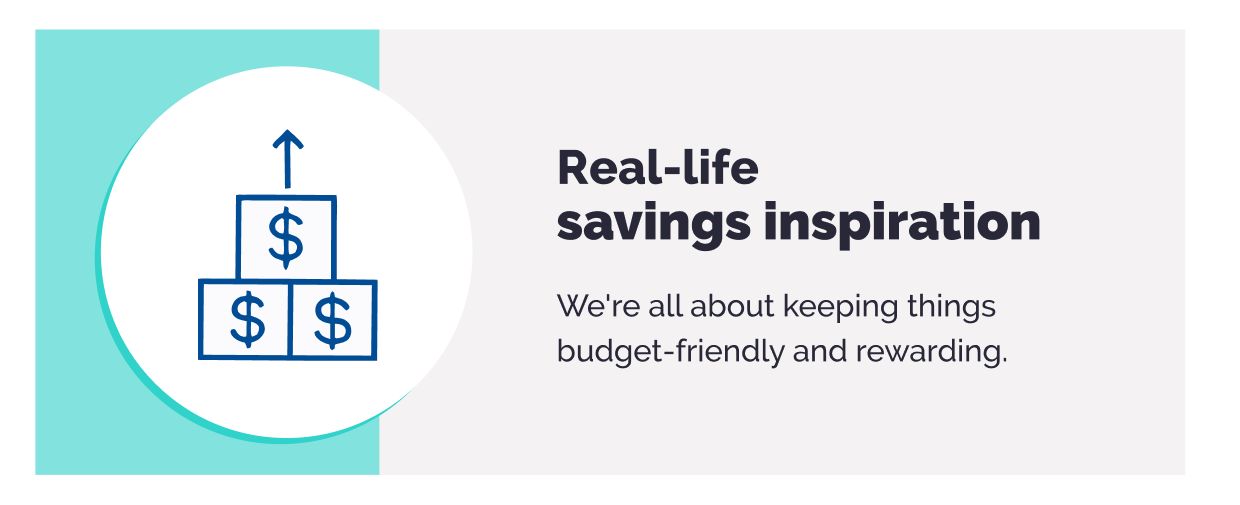 $
$ $

Real-life
savings inspiration

We're all about keeping things budget-friendly and rewarding.